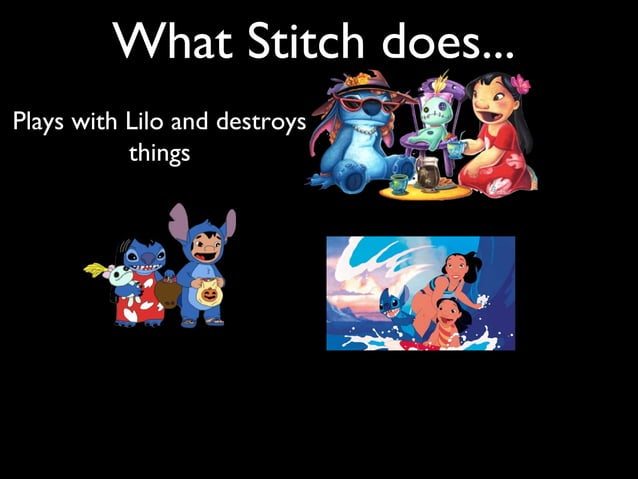 What Stitch does...

Plays with Lilo and destroys things